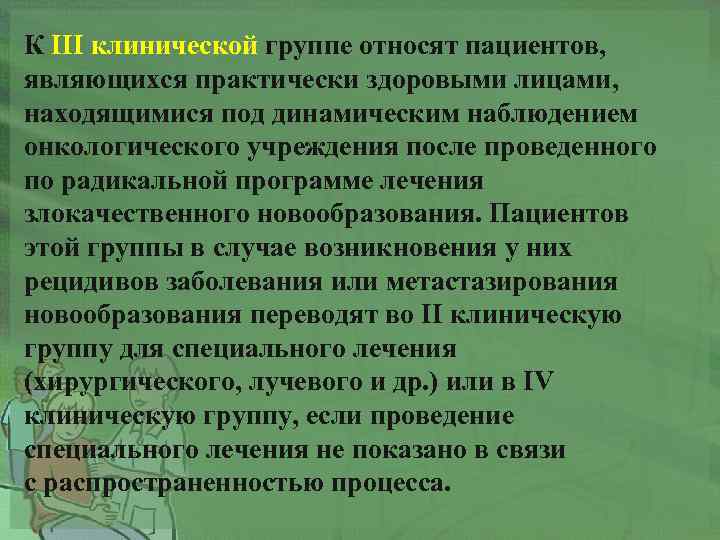 К III клинической группе относят пациентов, являющихся практически здоровыми лицами, находящимися под динамическим наблюдением онкологического учреждения после проведенного по радикальной программе лечения злокачественного новообразования. Пациентов этой группы в случае возникновения у них рецидивов заболевания или метастазирования новообразования переводят во II клиническую группу для специального лечения (хирургического, лучевого и др.) или в IV клиническую группу, если проведение специального лечения не показано в связи с распространенностью процесса.